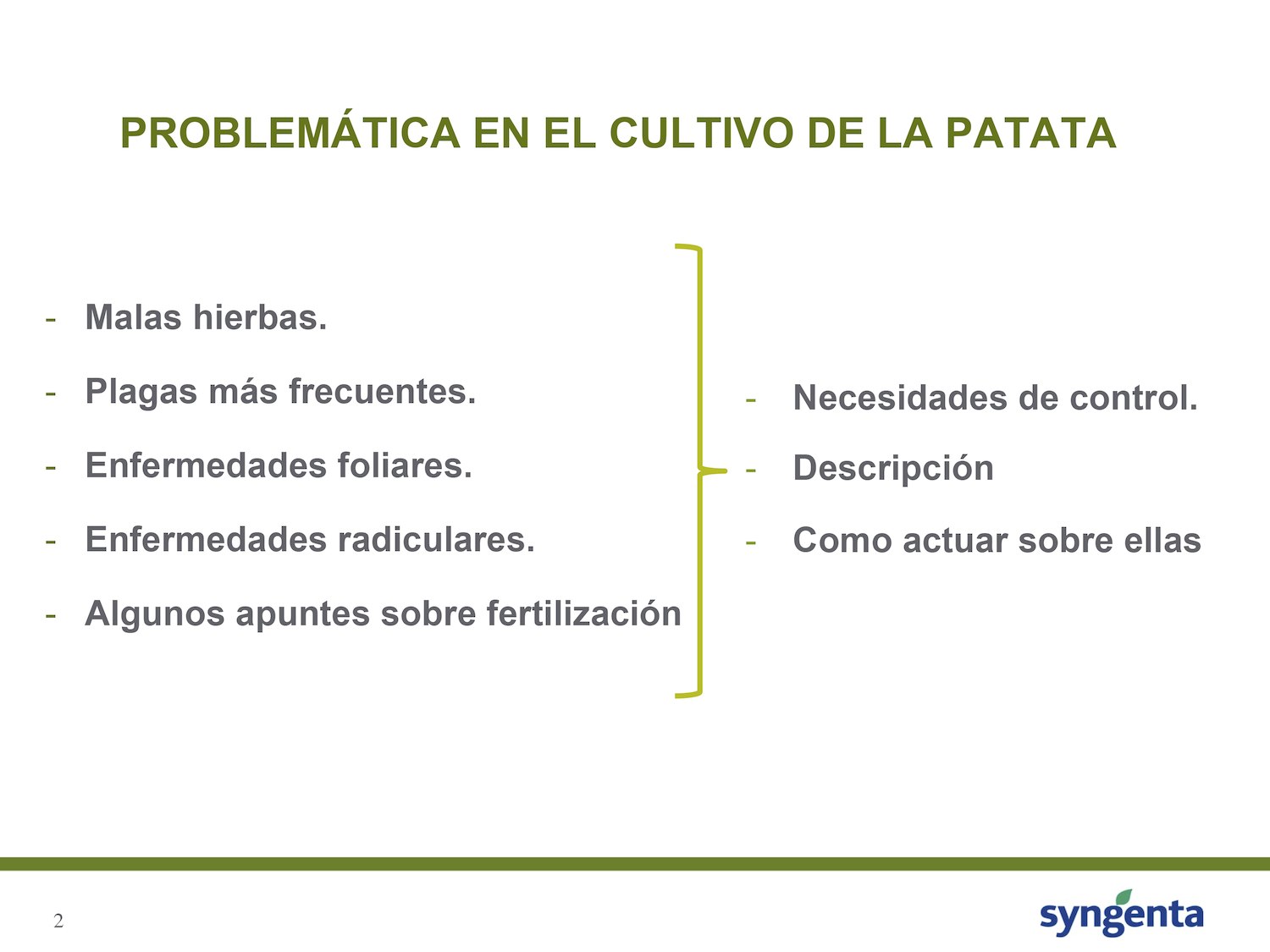 PROBLEMÁTICA EN EL CULTIVO DE LA PATATA

- Malas hierbas.
- Plagas más frecuentes.
- Enfermedades foliares.
- Enfermedades radiculares.
- Algunos apuntes sobre fertilización

- Necesidades de control.
- Descripción
- Como actuar sobre ellas

2

syngenta